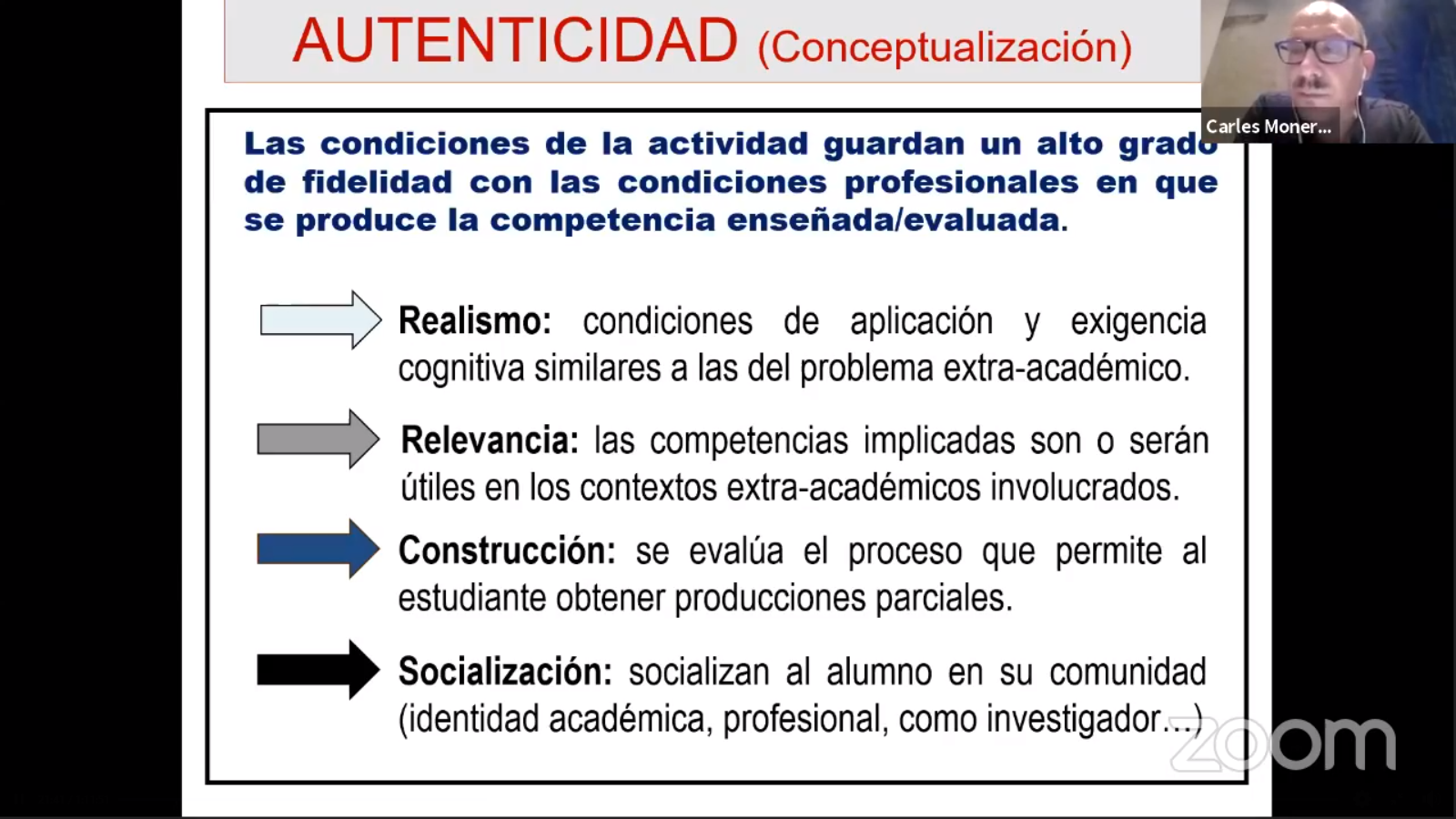 AUTENTICIDAD (Conceptualización)

Carles Moner...

Las condiciones de la actividad guardan un alto grado de fidelidad con las condiciones profesionales en que se produce la competencia enseñada/evaluada.

Realismo: condiciones de aplicación y exigencia cognitiva similares a las del problema extra-académico.

Relevancia: las competencias implicadas son o serán útiles en los contextos extra-académicos involucrados.

Construcción: se evalúa el proceso que permite al estudiante obtener producciones parciales.

Socialización: socializan al alumno en su comunidad (identidad académica, profesional, como investigador...)

zoom